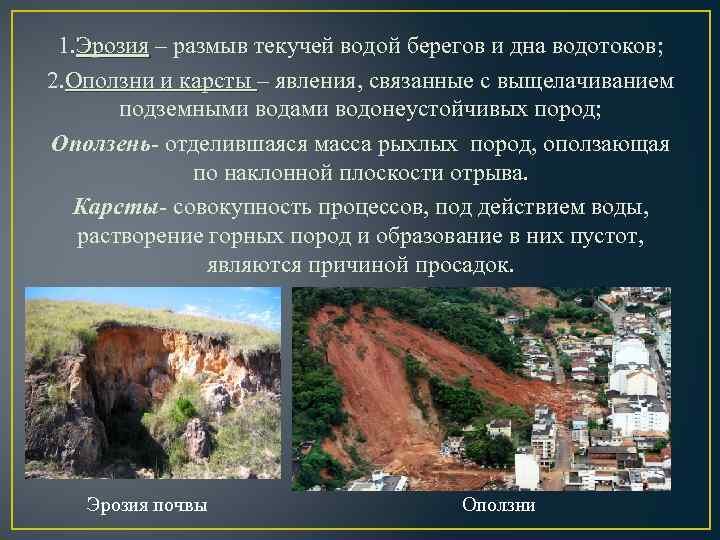 1.Эрозия – размыв текучей водой берегов и дна водотоков;

2.Оползни и карсты – явления, связанные с выщелачиванием подземными водами водонеустойчивых пород;

Оползень- отделившаяся масса рыхлых пород, оползающая по наклонной плоскости отрыва.

Карсты- совокупность процессов, под действием воды, растворение горных пород и образование в них пустот, являются причиной просадок.

Эрозия почвы

Оползни